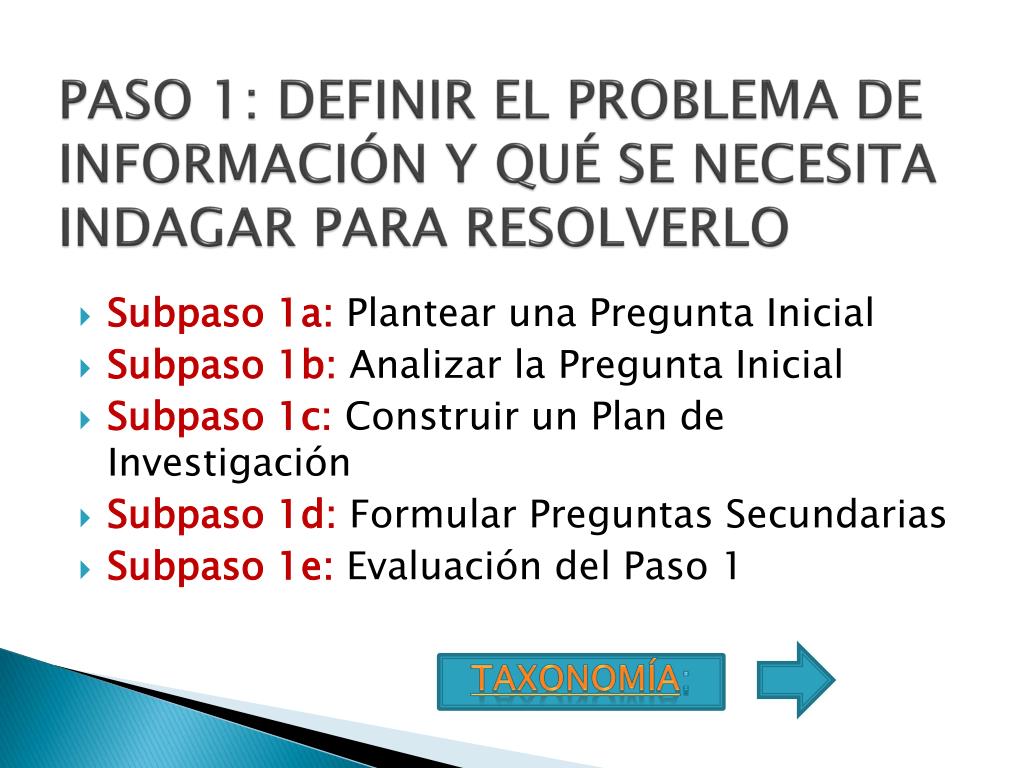 PASO 1: DEFINIR EL PROBLEMA DE INFORMACIÓN Y QUÉ SE NECESITA INDAGAR PARA RESOLVERLO

Subpaso 1a: Plantear una Pregunta Inicial
Subpaso 1b: Analizar la Pregunta Inicial
Subpaso 1c: Construir un Plan de Investigación
Subpaso 1d: Formular Preguntas Secundarias
Subpaso 1e: Evaluación del Paso 1

TAXONOMÍA: